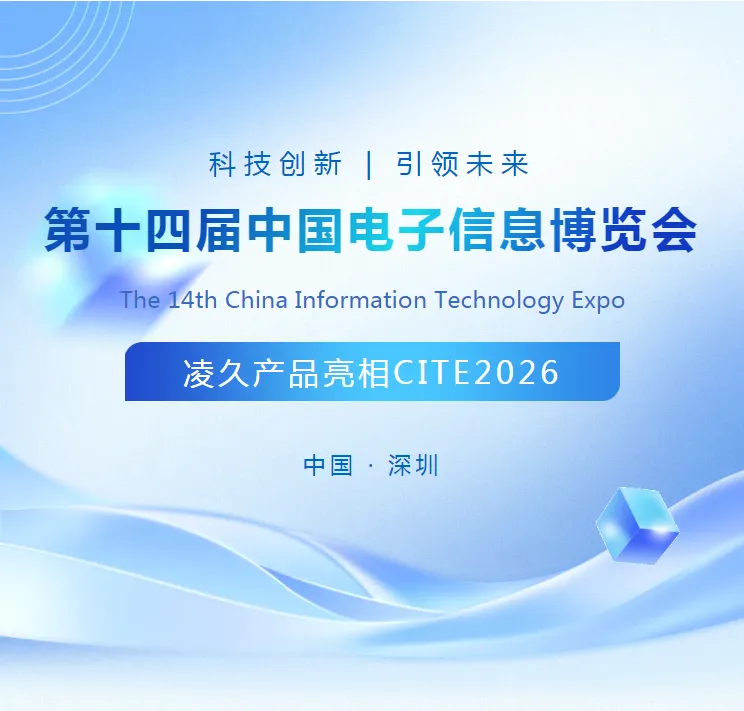 科技创新 | 引领未来

第十四届中国电子信息博览会

The 14th China Information Technology Expo

凌久产品亮相CITE2026

中国 · 深圳